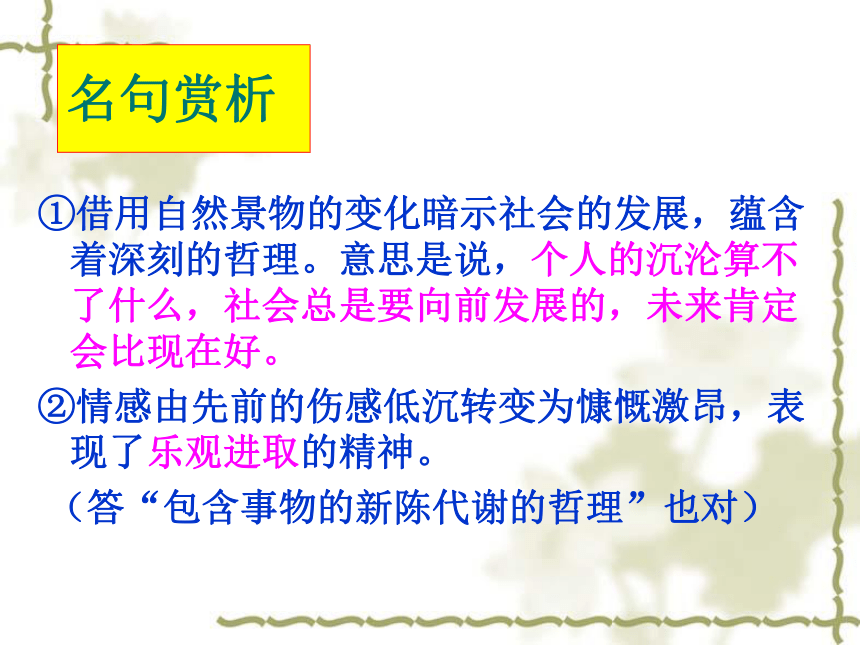 名句赏析

①借用自然景物的变化暗示社会的发展，蕴含着深刻的哲理。意思是说，个人的沉沦算不了什么，社会总是要向前发展的，未来肯定会比现在好。

②情感由先前的伤感低沉转变为慷慨激昂，表现了乐观进取的精神。

（答“包含事物的新陈代谢的哲理”也对）